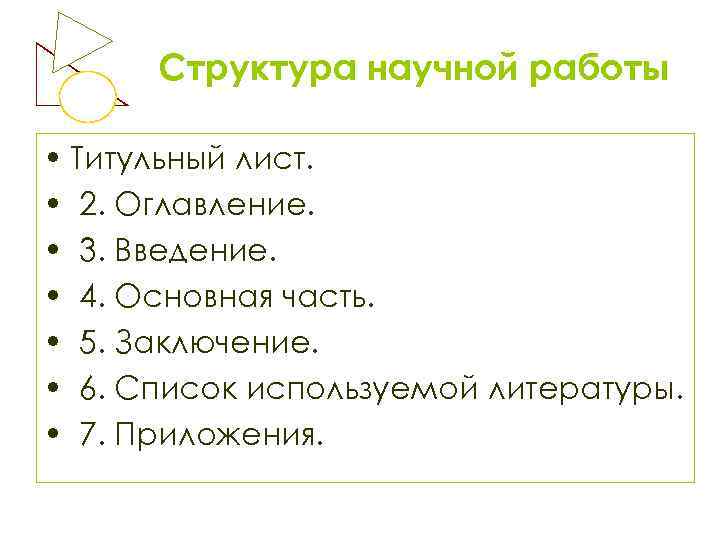 Структура научной работы

• Титульный лист.
• 2. Оглавление.
• 3. Введение.
• 4. Основная часть.
• 5. Заключение.
• 6. Список используемой литературы.
• 7. Приложения.